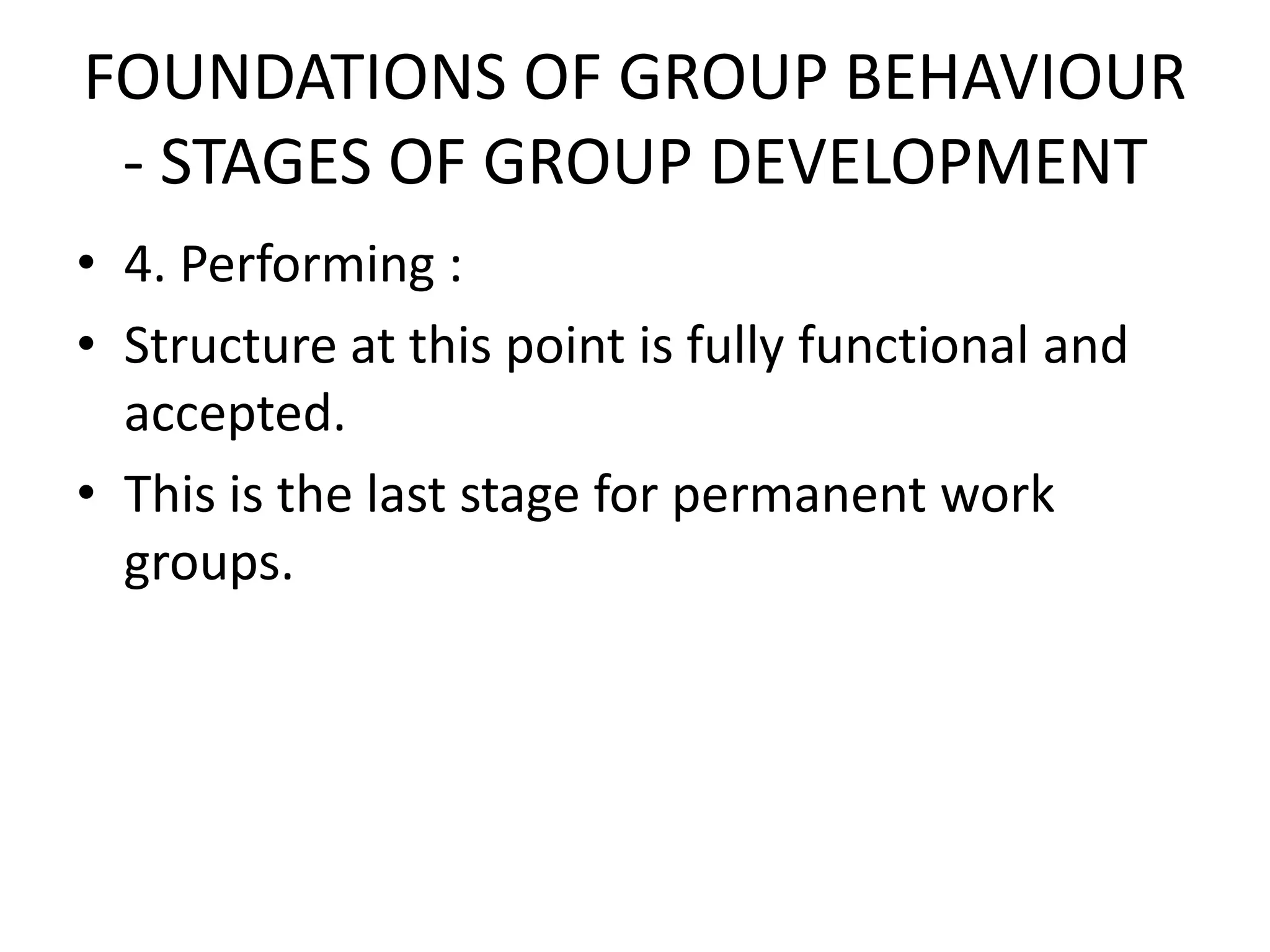 FOUNDATIONS OF GROUP BEHAVIOUR - STAGES OF GROUP DEVELOPMENT

• 4. Performing :
• Structure at this point is fully functional and accepted.
• This is the last stage for permanent work groups.